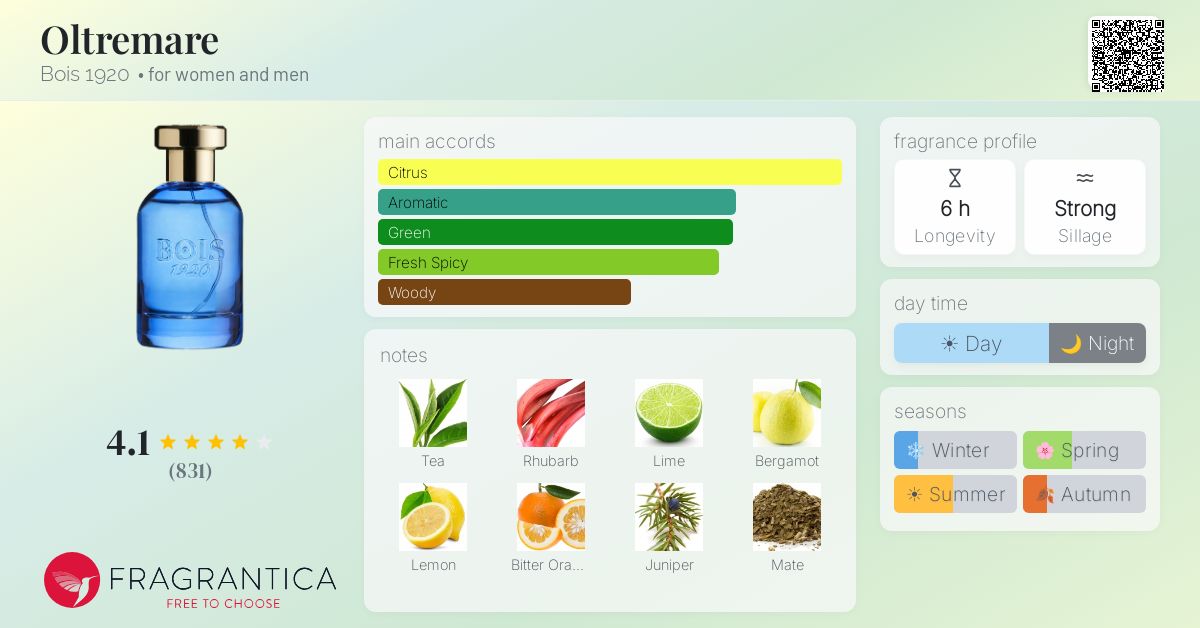 Oltremare
Bois 1920 • for women and men

BOIS
1920

4.1
(831)

FRAGRANTICA
FREE TO CHOOSE

main accords
Citrus
Aromatic
Green
Fresh Spicy
Woody

notes
Tea
Rhubarb
Lime
Bergamot
Lemon
Bitter Ora...
Juniper
Mate

fragrance profile
6 h
Longevity
Strong
Sillage

day time
Day
Night

seasons
Winter
Spring
Summer
Autumn